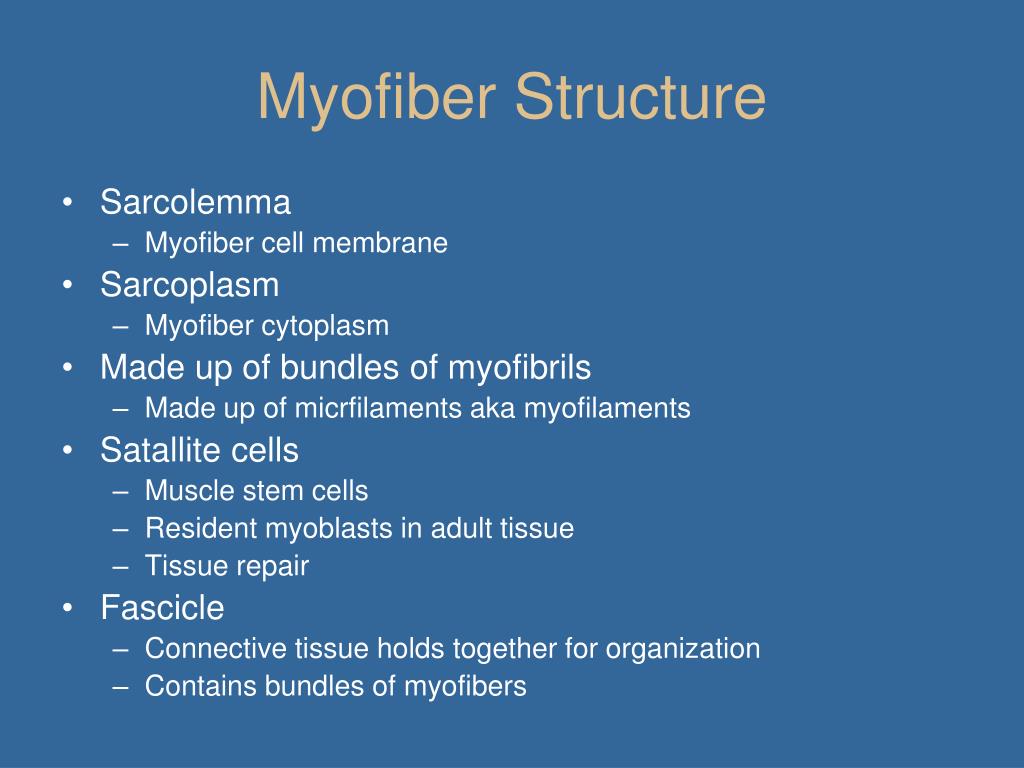 Myofiber Structure

• Sarcolemma
– Myofiber cell membrane
• Sarcoplasm
– Myofiber cytoplasm
• Made up of bundles of myofibrils
– Made up of micrfilaments aka myofilaments
• Satallite cells
– Muscle stem cells
– Resident myoblasts in adult tissue
– Tissue repair
• Fascicle
– Connective tissue holds together for organization
– Contains bundles of myofibers